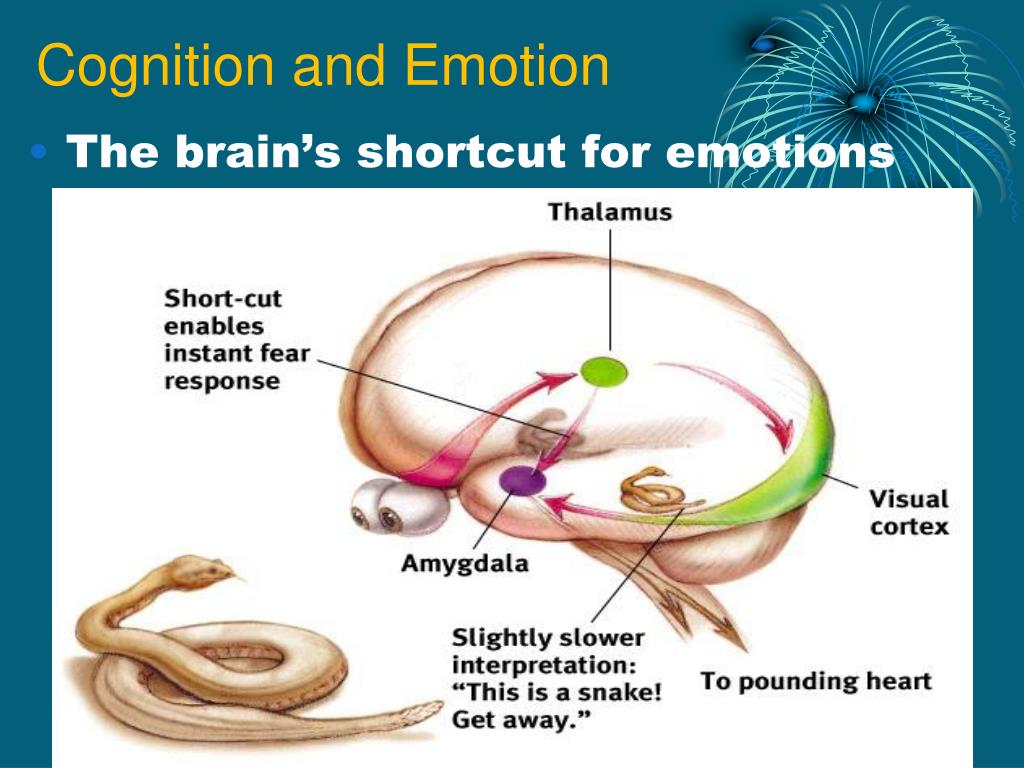 Cognition and Emotion

• The brain's shortcut for emotions

Thalamus

Short-cut enables instant fear response

Visual cortex

Amygdala

Slightly slower interpretation: "This is a snake! Get away."

To pounding heart